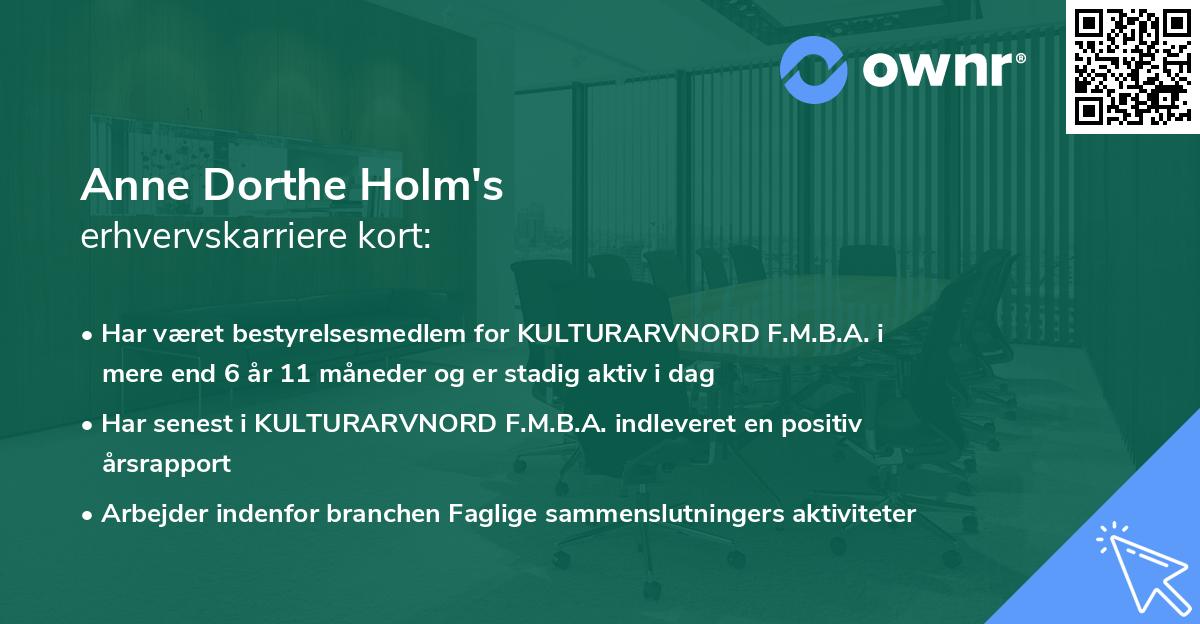 ownr®

Anne Dorthe Holm's
erhvervskarriere kort:

• Har været bestyrelsesmedlem for KULTURARVNORD F.M.B.A. i mere end 6 år 11 måneder og er stadig aktiv i dag

• Har senest i KULTURARVNORD F.M.B.A. indleveret en positiv årsrapport

• Arbejder indenfor branchen Faglige sammenslutningers aktiviteter